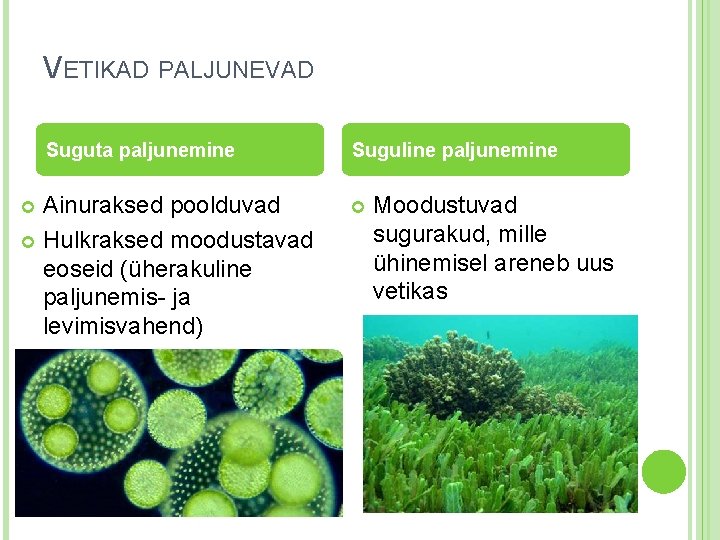 VETIKAD PALJUNEVAD

Suguta paljunemine

Ainuraksed poolduvad
Hulkraksed moodustavad eoseid (üherakuline paljunemis- ja levimisvahend)

Suguline paljunemine

Moodustuvad sugurakud, mille ühinemisel areneb uus vetikas